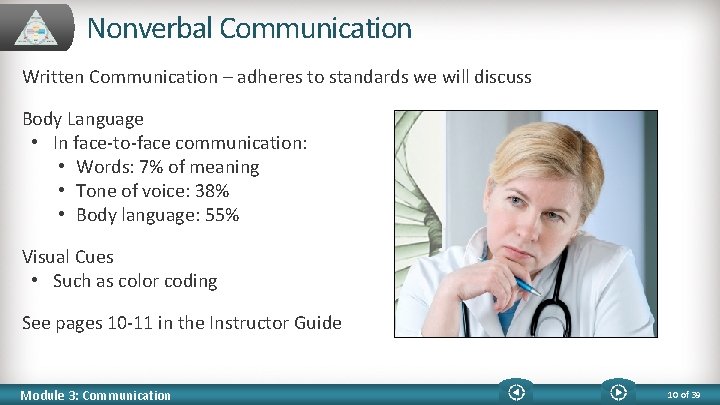 Nonverbal Communication

Written Communication – adheres to standards we will discuss

Body Language
• In face-to-face communication:
• Words: 7% of meaning
• Tone of voice: 38%
• Body language: 55%

Visual Cues
• Such as color coding

See pages 10-11 in the Instructor Guide

Module 3: Communication

10 of 39